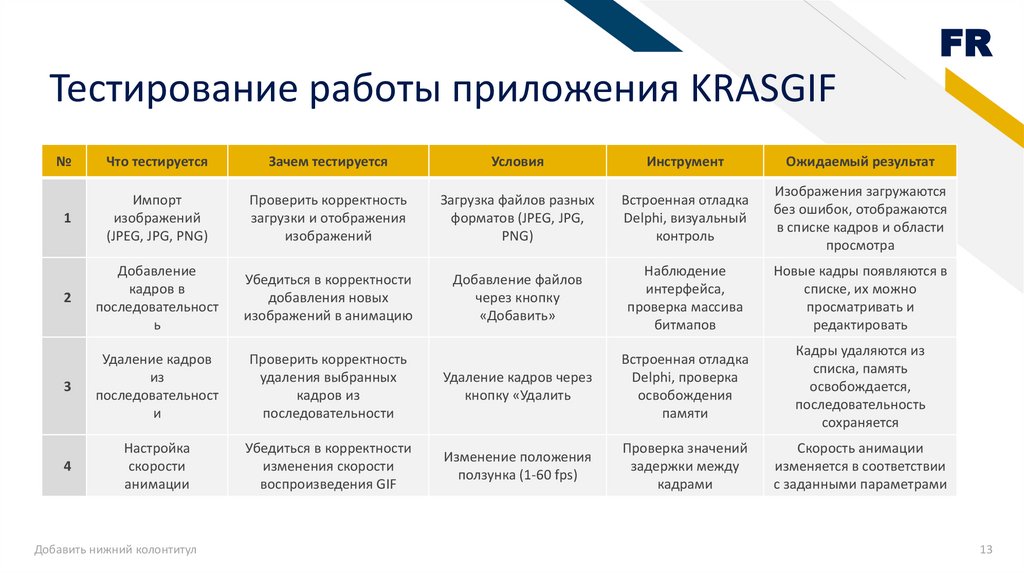 FR

Тестирование работы приложения KRASGIF

| № | Что тестируется | Зачем тестируется | Условия | Инструмент | Ожидаемый результат |
|---|---|---|---|---|---|
| 1 | Импорт изображений (JPEG, JPG, PNG) | Проверить корректность загрузки и отображения изображений | Загрузка файлов разных форматов (JPEG, JPG, PNG) | Встроенная отладка Delphi, визуальный контроль | Изображения загружаются без ошибок, отображаются в списке кадров и области просмотра |
| 2 | Добавление кадров в последовательность | Убедиться в корректности добавления новых изображений в анимацию | Добавление файлов через кнопку «Добавить» | Наблюдение интерфейса, проверка массива битмапов | Новые кадры появляются в списке, их можно просматривать и редактировать |
| 3 | Удаление кадров из последовательности | Проверить корректность удаления выбранных кадров из последовательности | Удаление кадров через кнопку «Удалить | Встроенная отладка Delphi, проверка освобождения памяти | Кадры удаляются из списка, память освобождается, последовательность сохраняется |
| 4 | Настройка скорости анимации | Убедиться в корректности изменения скорости воспроизведения GIF | Изменение положения ползунка (1-60 fps) | Проверка значений задержки между кадрами | Скорость анимации изменяется в соответствии с заданными параметрами |

Добавить нижний колонтитул

13